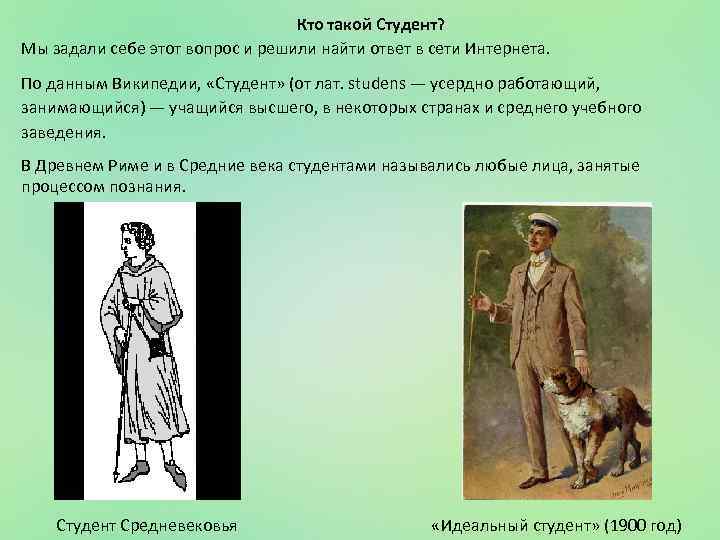 Кто такой Студент?

Мы задали себе этот вопрос и решили найти ответ в сети Интернета.

По данным Википедии, «Студент» (от лат. studens — усердно работающий, занимающийся) — учащийся высшего, в некоторых странах и среднего учебного заведения.

В Древнем Риме и в Средние века студентами назывались любые лица, занятые процессом познания.

Студент Средневековья

«Идеальный студент» (1900 год)